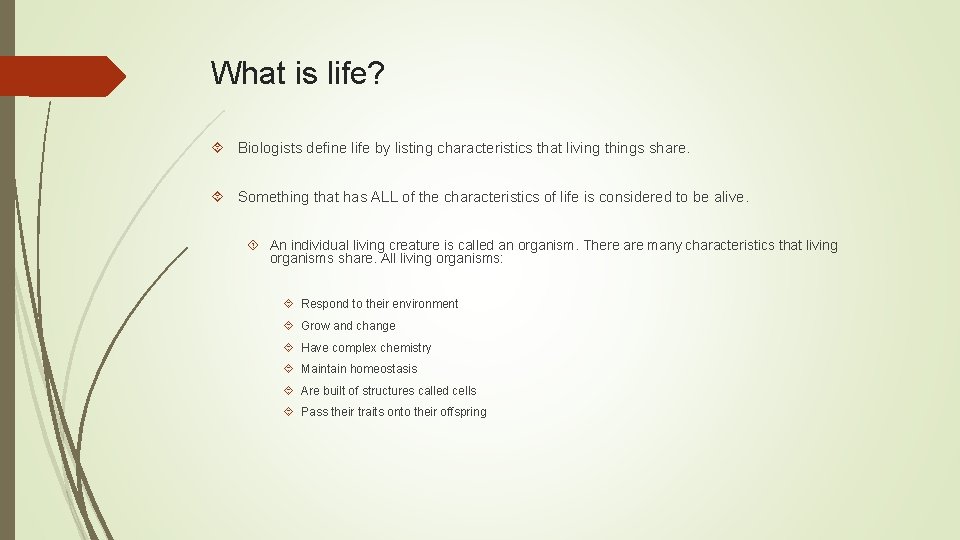 What is life?

Biologists define life by listing characteristics that living things share.

Something that has ALL of the characteristics of life is considered to be alive.

An individual living creature is called an organism. There are many characteristics that living organisms share. All living organisms:

Respond to their environment

Grow and change

Have complex chemistry

Maintain homeostasis

Are built of structures called cells

Pass their traits onto their offspring